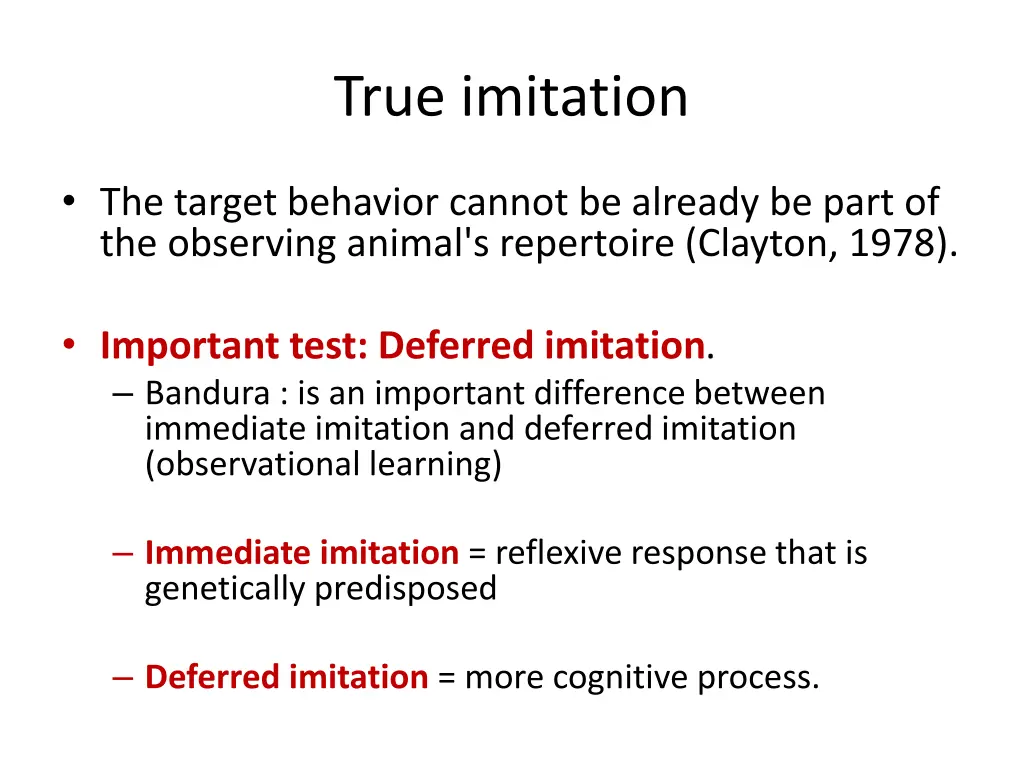 True imitation

• The target behavior cannot be already be part of the observing animal's repertoire (Clayton, 1978).

• Important test: Deferred imitation.
– Bandura : is an important difference between immediate imitation and deferred imitation (observational learning)

– Immediate imitation = reflexive response that is genetically predisposed

– Deferred imitation = more cognitive process.